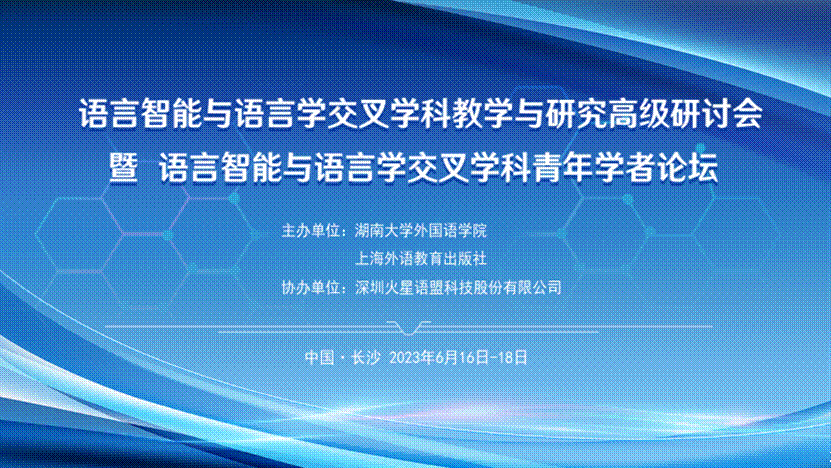 语言智能与语言学交叉学科教学与研究高级研讨会
暨 语言智能与语言学交叉学科青年学者论坛

主办单位：湖南大学外国语学院
上海外语教育出版社
协办单位：深圳火星语盟科技股份有限公司

中国 · 长沙 2023年6月16日-18日